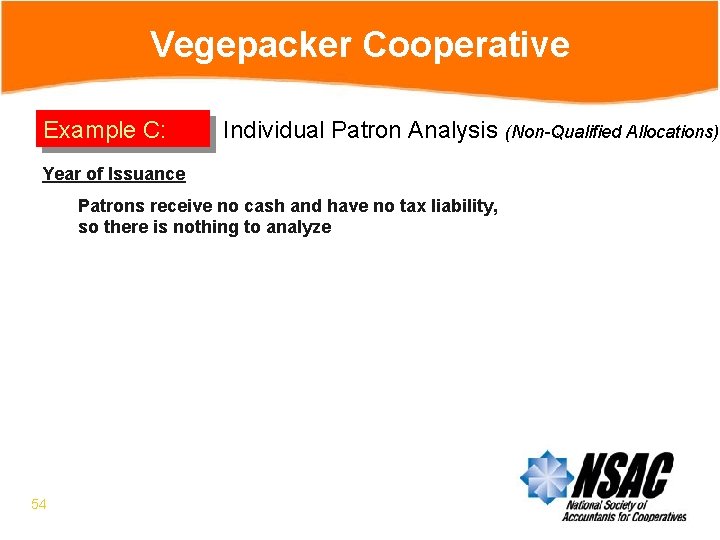 Vegepacker Cooperative

Example C: Individual Patron Analysis (Non-Qualified Allocations)

Year of Issuance

Patrons receive no cash and have no tax liability, so there is nothing to analyze

54

NSAC
National Society of Accountants for Cooperatives